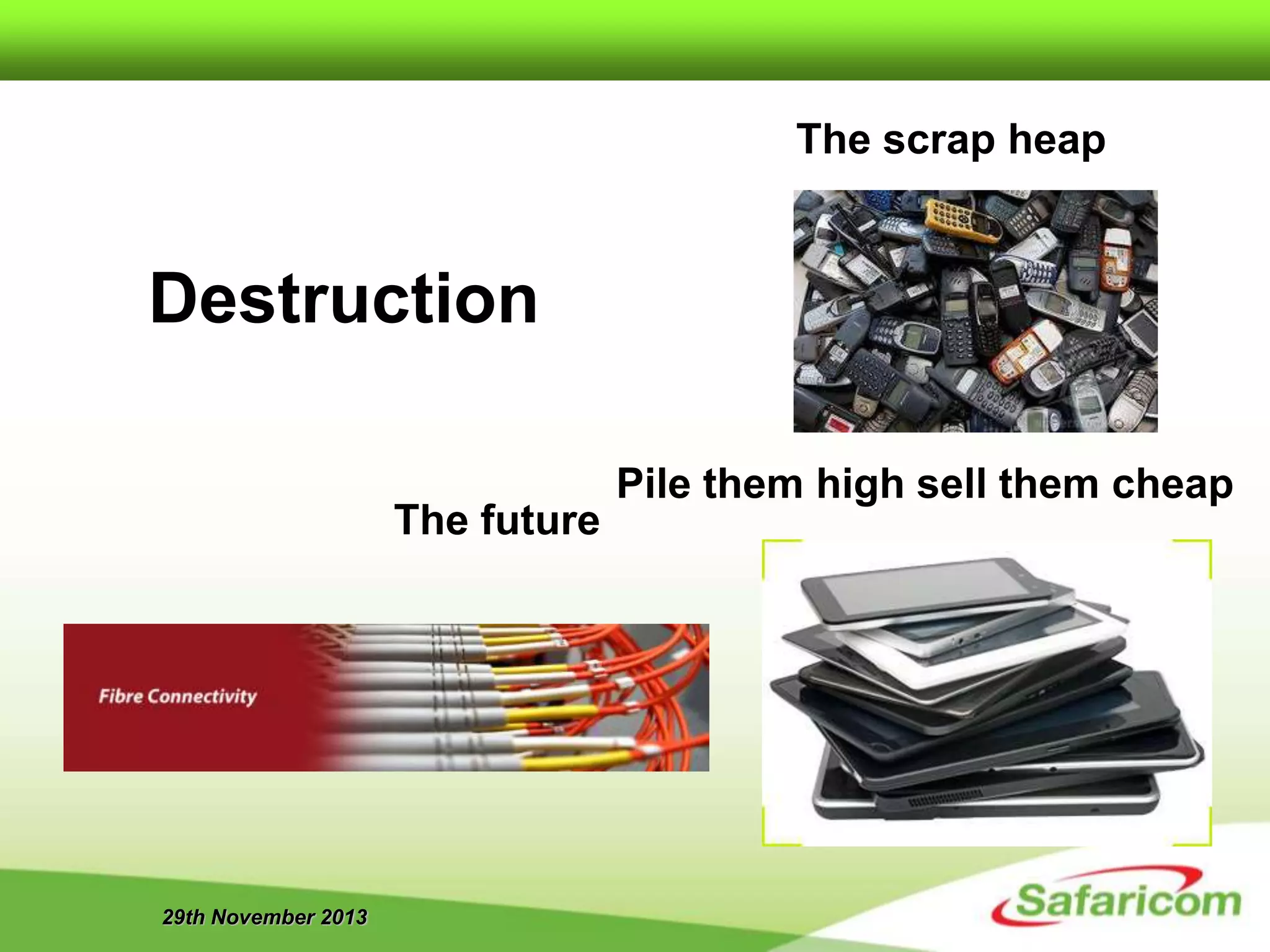 The scrap heap

Destruction

Pile them high sell them cheap

The future

Fibre Connectivity

29th November 2013

Safaricom